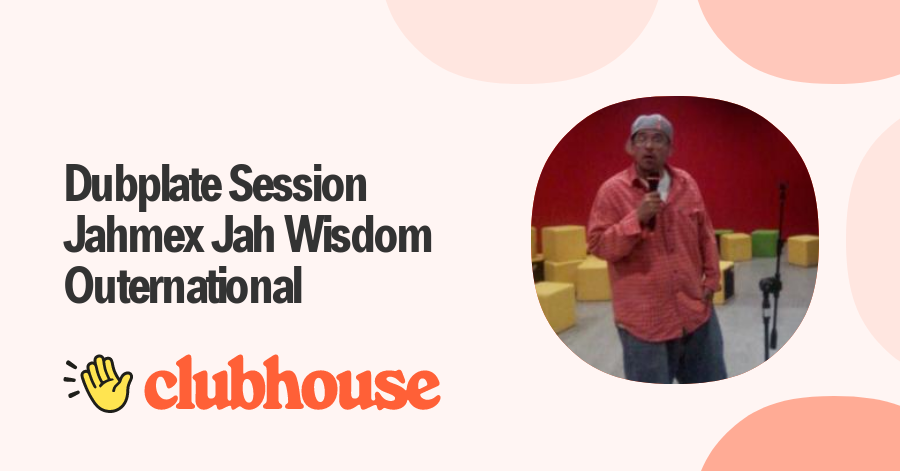 Dubplate Session Jahmex Jah Wisdom Outernational

clubhouse